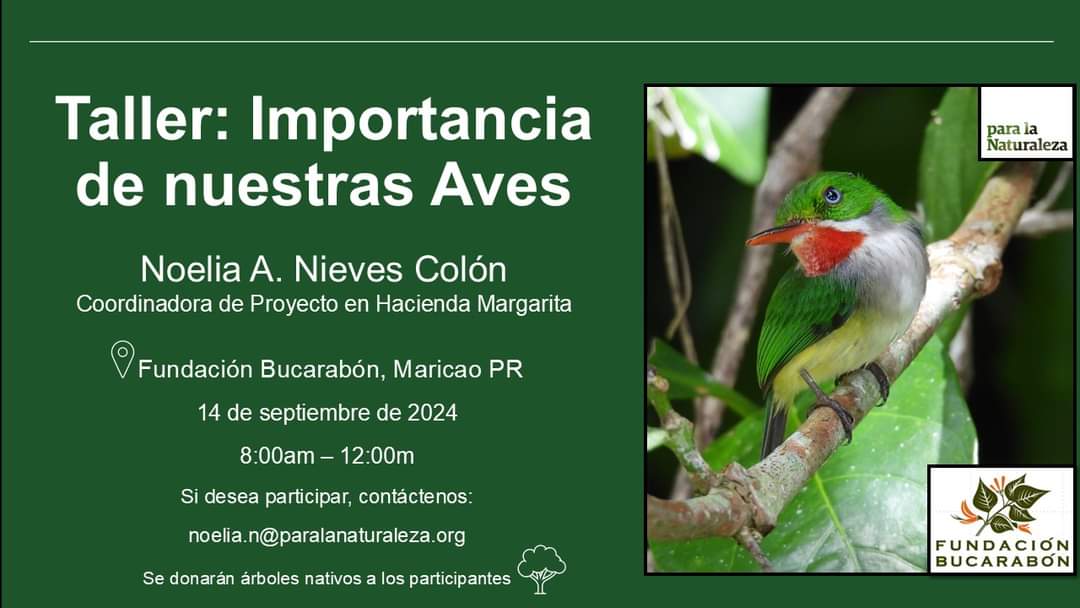 Taller: Importancia de nuestras Aves

Noelia A. Nieves Colón
Coordinadora de Proyecto en Hacienda Margarita

Fundación Bucarabón, Maricao PR

14 de septiembre de 2024

8:00am – 12:00m

Si desea participar, contáctenos:

noelia.n@paralanaturaleza.org

Se donarán árboles nativos a los participantes

para la Naturaleza

FUNDACIÓN BUCARABÓN